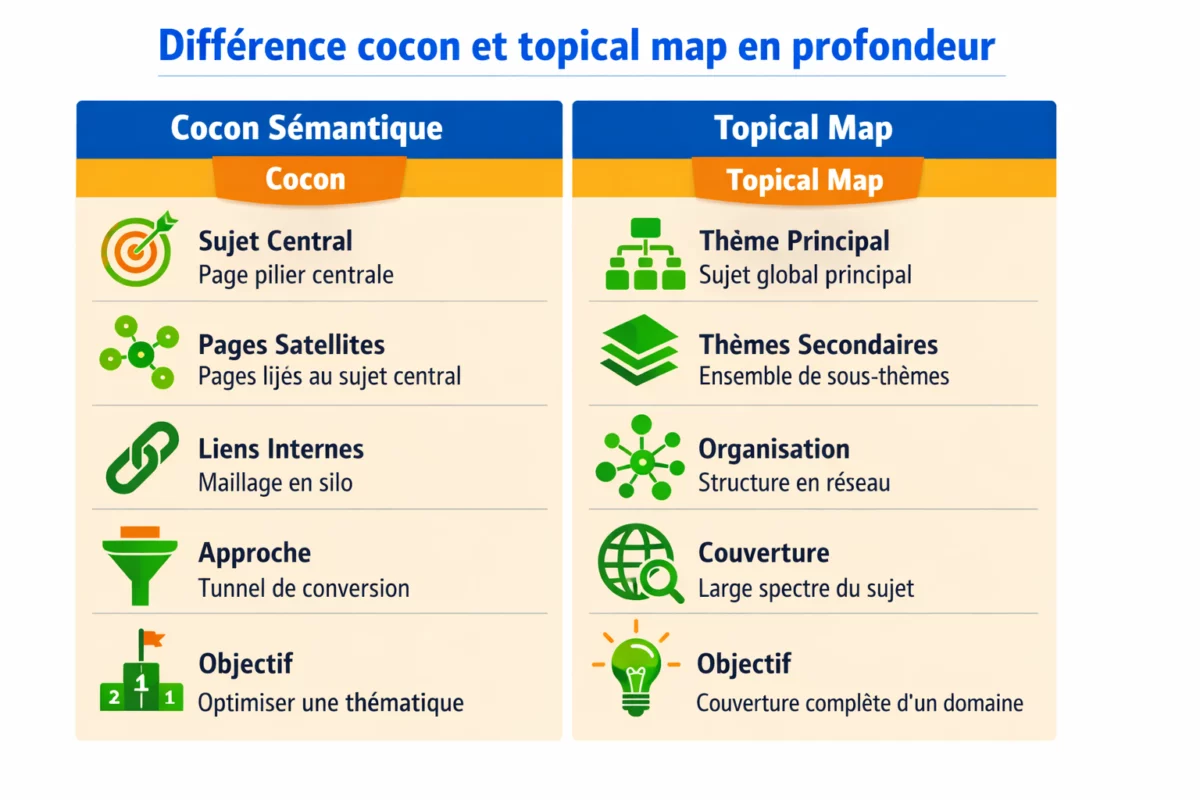 Différence cocon et topical map en profondeur

Cocon Sémantique

Cocon

Sujet Central
Page pilier centrale

Pages Satellites
Pages lijés au sujet central

Liens Internes
Maillage en silo

Approche
Tunnel de conversion

2 1 1

Objectif
Optimiser une thématique

Topical Map

Topical Map

Thème Principal
Sujet global principal

Thèmes Secondaires
Ensemble de sous-thèmes

Organisation
Structure en réseau

Couverture
Large spectre du sujet

Objectif
Couverture complète d'un domaine